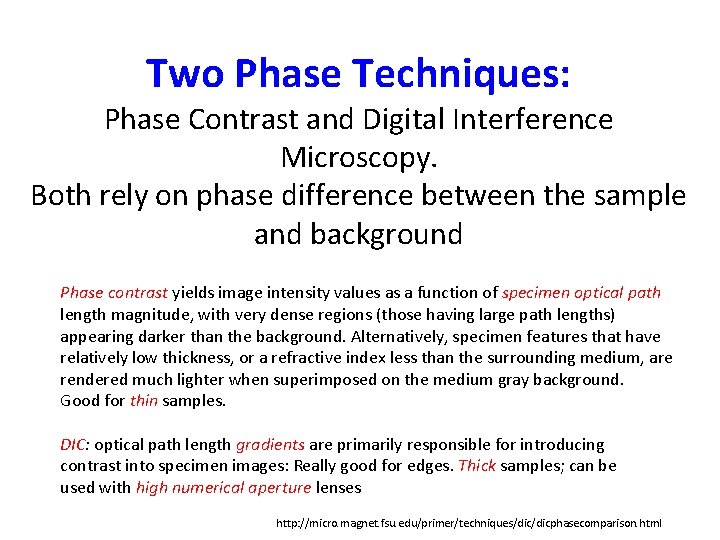 Two Phase Techniques:

Phase Contrast and Digital Interference Microscopy.
Both rely on phase difference between the sample and background

Phase contrast yields image intensity values as a function of specimen optical path length magnitude, with very dense regions (those having large path lengths) appearing darker than the background. Alternatively, specimen features that have relatively low thickness, or a refractive index less than the surrounding medium, are rendered much lighter when superimposed on the medium gray background.
Good for thin samples.

DIC: optical path length gradients are primarily responsible for introducing contrast into specimen images: Really good for edges. Thick samples; can be used with high numerical aperture lenses

http://micro.magnet.fsu.edu/primer/techniques/dic/dicphasecomparison.html